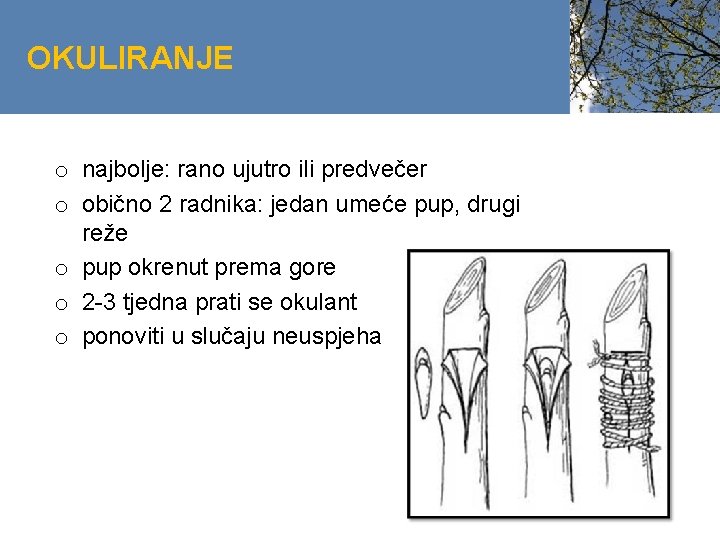 OKULIRANJE

o najbolje: rano ujutro ili predvečer
o obično 2 radnika: jedan umeće pup, drugi reže
o pup okrenut prema gore
o 2-3 tjedna prati se okulant
o ponoviti u slučaju neuspjeha